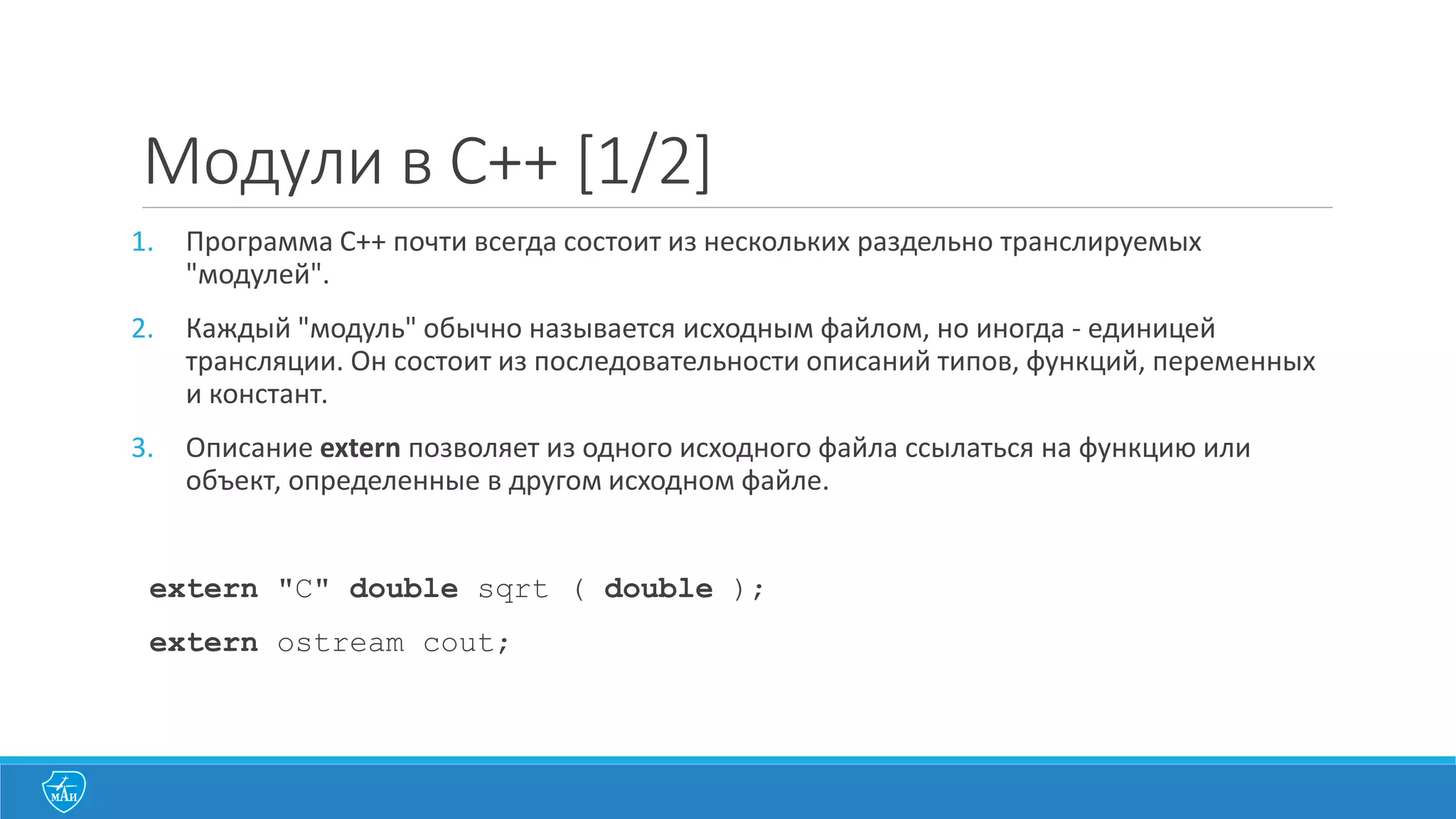 Модули в C++ [1/2]

1. Программа C++ почти всегда состоит из нескольких раздельно транслируемых "модулей".

2. Каждый "модуль" обычно называется исходным файлом, но иногда - единицей трансляции. Он состоит из последовательности описаний типов, функций, переменных и констант.

3. Описание extern позволяет из одного исходного файла ссылаться на функцию или объект, определенные в другом исходном файле.

extern "C" double sqrt ( double );

extern ostream cout;

МАИ